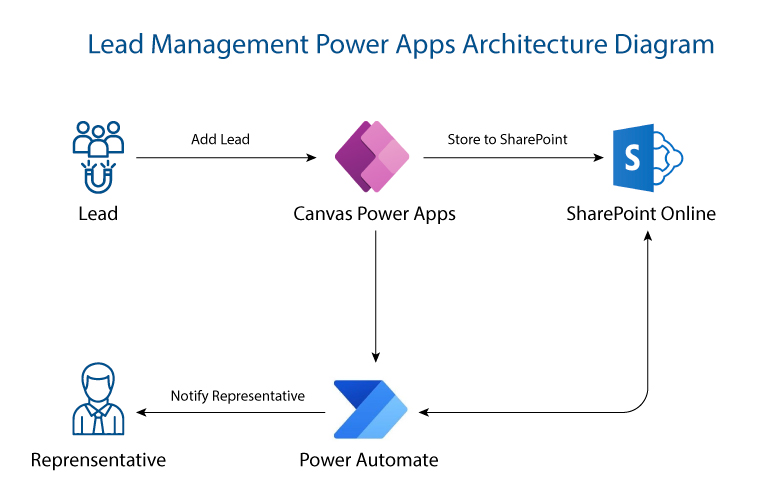 Lead Management Power Apps Architecture Diagram

Add Lead

Store to SharePoint

S

Lead

Canvas Power Apps

SharePoint Online

Notify Representative

Reprensentative

Power Automate